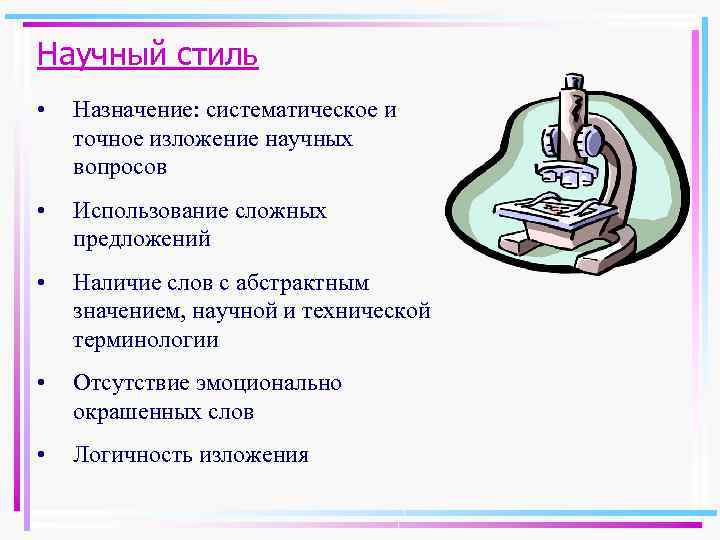 Научный стиль

• Назначение: систематическое и точное изложение научных вопросов

• Использование сложных предложений

• Наличие слов с абстрактным значением, научной и технической терминологии

• Отсутствие эмоционально окрашенных слов

• Логичность изложения